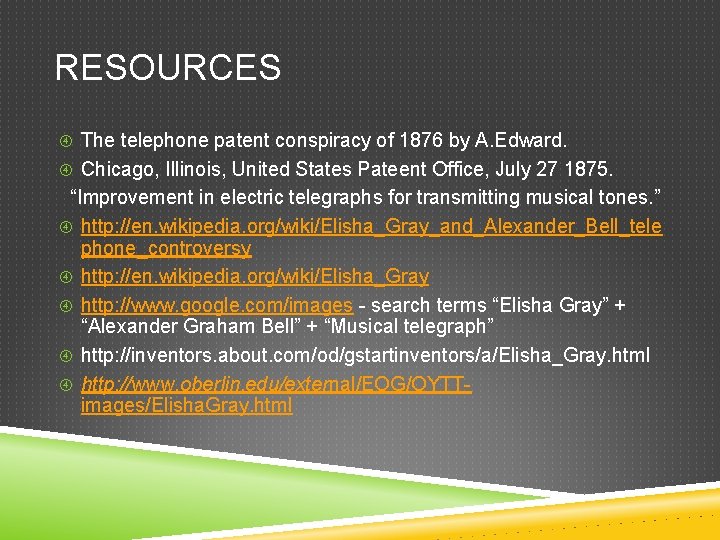 RESOURCES

The telephone patent conspiracy of 1876 by A.Edward.

Chicago, Illinois, United States Pateent Office, July 27 1875. “Improvement in electric telegraphs for transmitting musical tones.”

http://en.wikipedia.org/wiki/Elisha_Gray_and_Alexander_Bell_telephone_controversy

http://en.wikipedia.org/wiki/Elisha_Gray

http://www.google.com/images - search terms “Elisha Gray” + “Alexander Graham Bell” + “Musical telegraph”

http://inventors.about.com/od/gstartinventors/a/Elisha_Gray.html

http://www.oberlin.edu/external/EOG/OYTT-images/ElishaGray.html